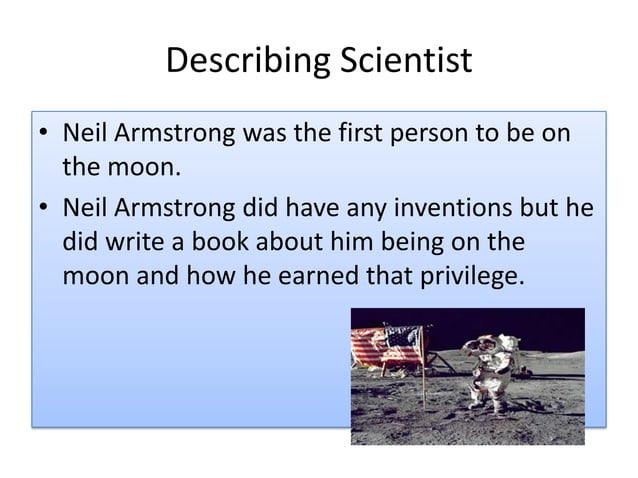 Describing Scientist

• Neil Armstrong was the first person to be on the moon.

• Neil Armstrong did have any inventions but he did write a book about him being on the moon and how he earned that privilege.